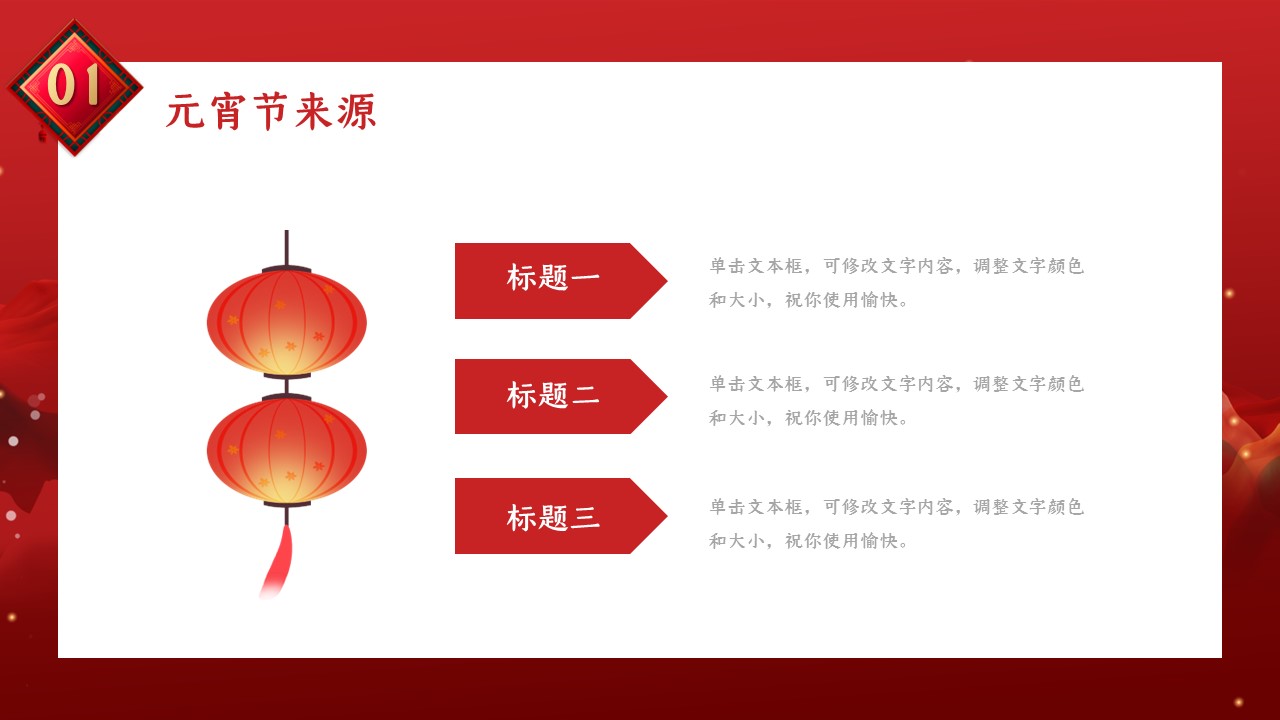 01

元宵节来源

标题一

单击文本框，可修改文字内容，调整文字颜色和大小，祝你使用愉快。

标题二

单击文本框，可修改文字内容，调整文字颜色和大小，祝你使用愉快。

标题三

单击文本框，可修改文字内容，调整文字颜色和大小，祝你使用愉快。